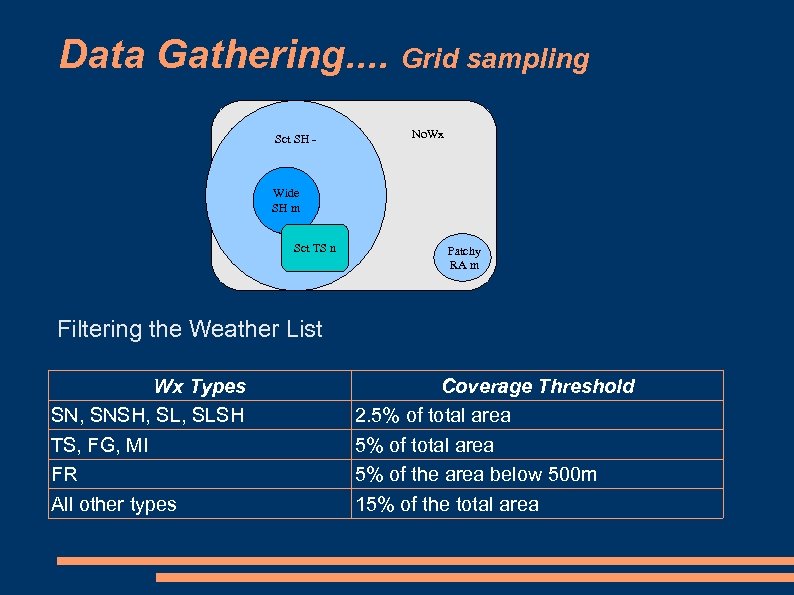 Data Gathering.... Grid sampling

Sct SH -

NoWx

Wide SH m

Sct TS n

Patchy RA m

Filtering the Weather List

| Wx Types | Coverage Threshold |
|---|---|
| SN, SNSH, SL, SLSH | 2.5% of total area |
| TS, FG, MI | 5% of total area |
| FR | 5% of the area below 500m |
| All other types | 15% of the total area |